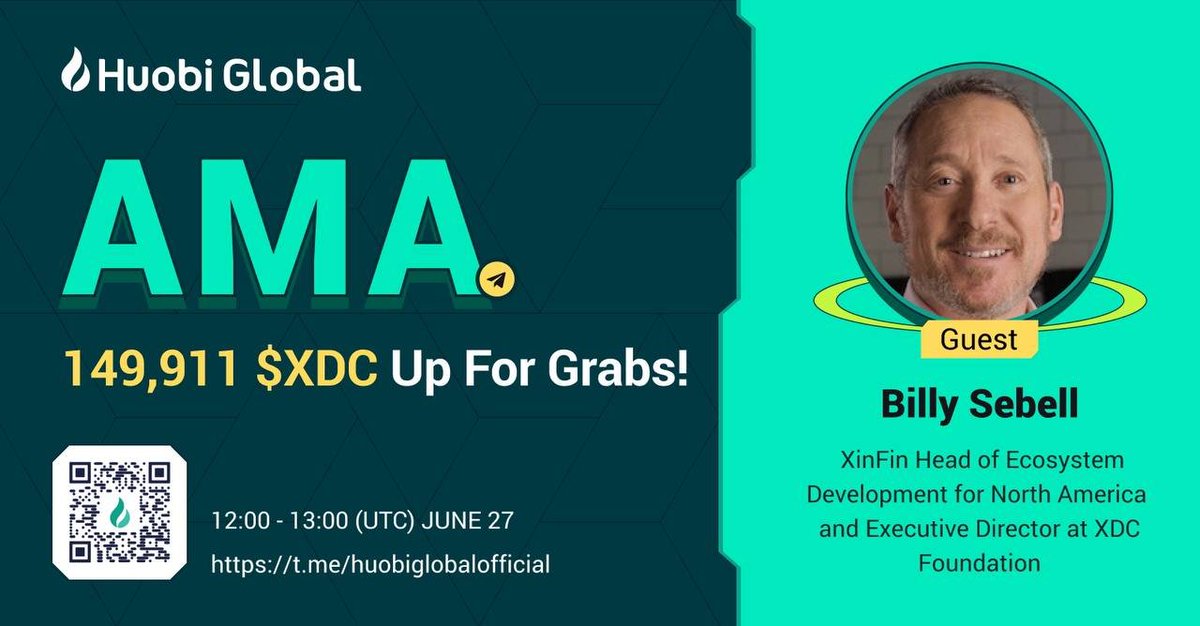 Huobi Global

AMA

149,911 $XDC Up For Grabs!

12:00 - 13:00 (UTC) JUNE 27

https://t.me/huobiglobalofficial

Guest

Billy Sebell

XinFin Head of Ecosystem Development for North America and Executive Director at XDC Foundation